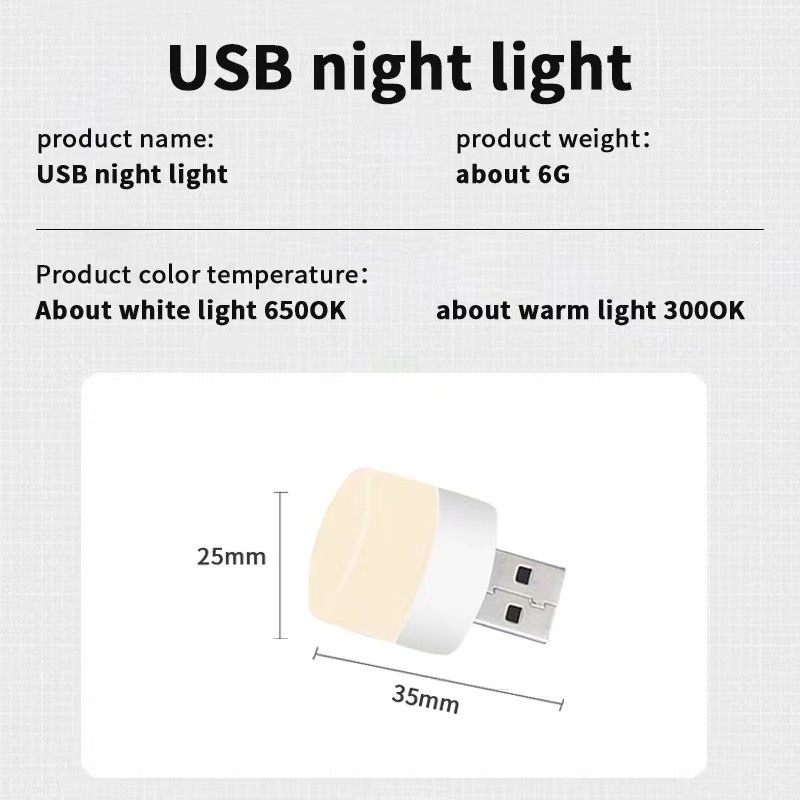 USB night light

product name:
USB night light

product weight:
about 6G

Product color temperature:
About white light 650OK

about warm light 300OK

25mm

35mm